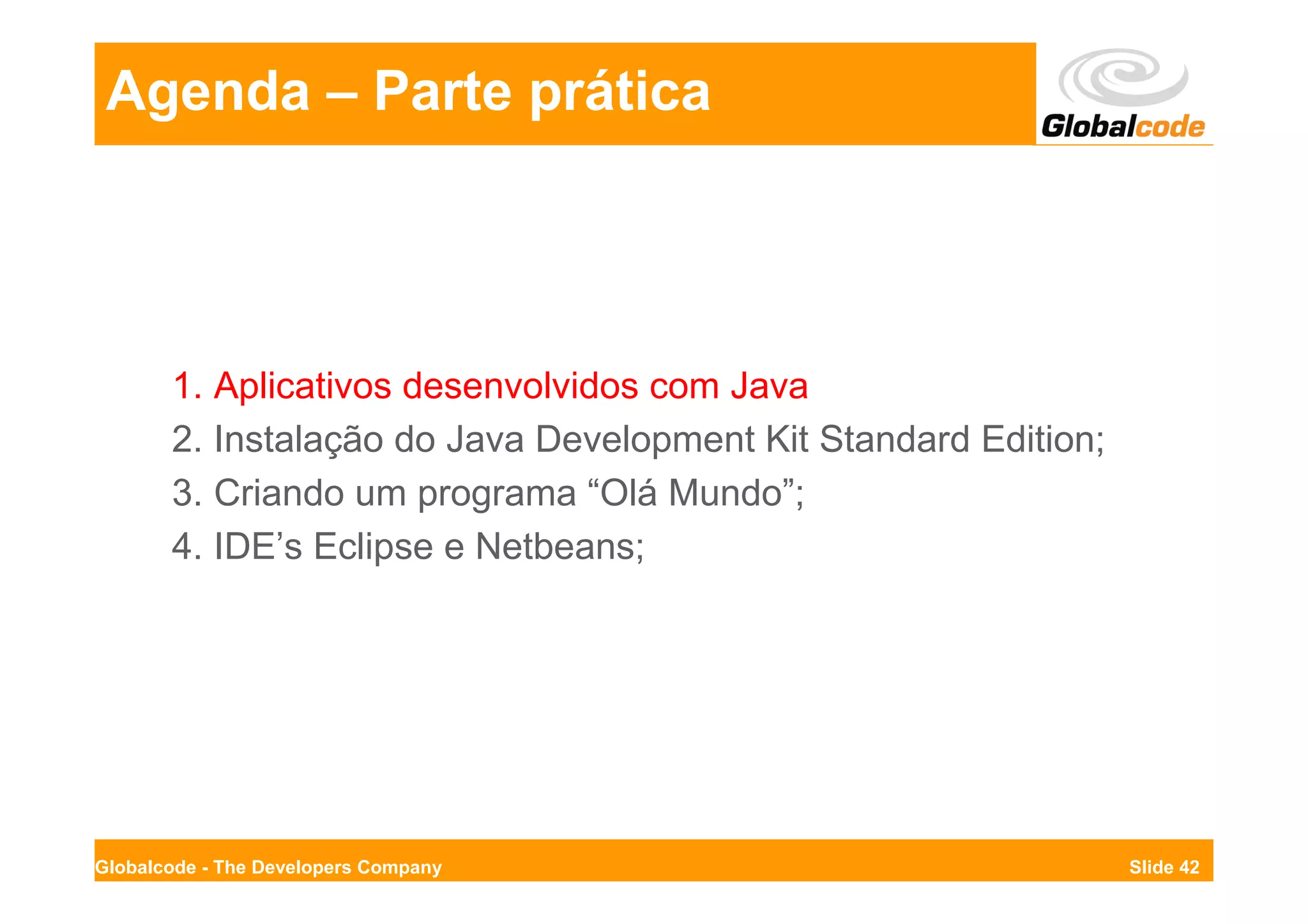 Agenda – Parte prática

Globalcode

1. Aplicativos desenvolvidos com Java
2. Instalação do Java Development Kit Standard Edition;
3. Criando um programa “Olá Mundo”;
4. IDE’s Eclipse e Netbeans;

Globalcode - The Developers Company

Slide 42